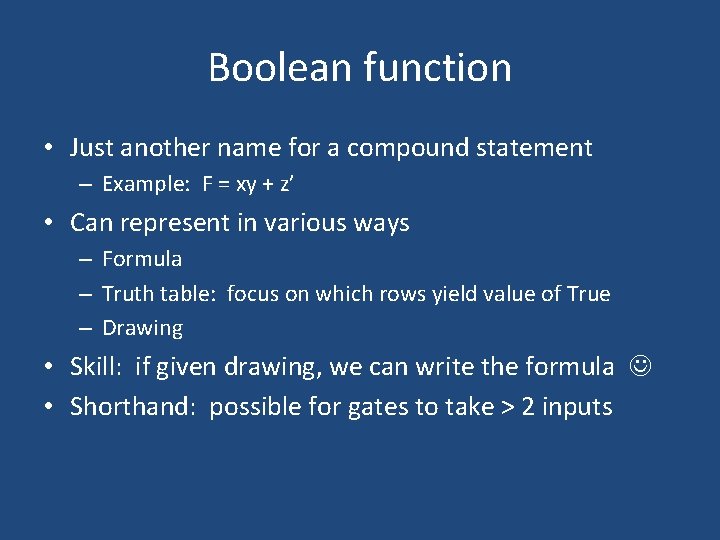 Boolean function

• Just another name for a compound statement
  – Example: $F = xy + z'$
• Can represent in various ways
  – Formula
  – Truth table: focus on which rows yield value of True
  – Drawing
• Skill: if given drawing, we can write the formula ☺
• Shorthand: possible for gates to take > 2 inputs